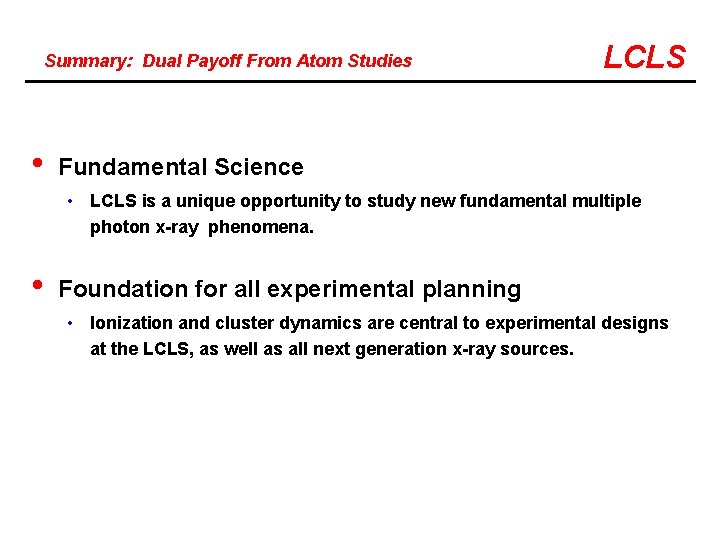 Summary: Dual Payoff From Atom Studies

LCLS

• Fundamental Science
  • LCLS is a unique opportunity to study new fundamental multiple photon x-ray phenomena.

• Foundation for all experimental planning
  • Ionization and cluster dynamics are central to experimental designs at the LCLS, as well as all next generation x-ray sources.